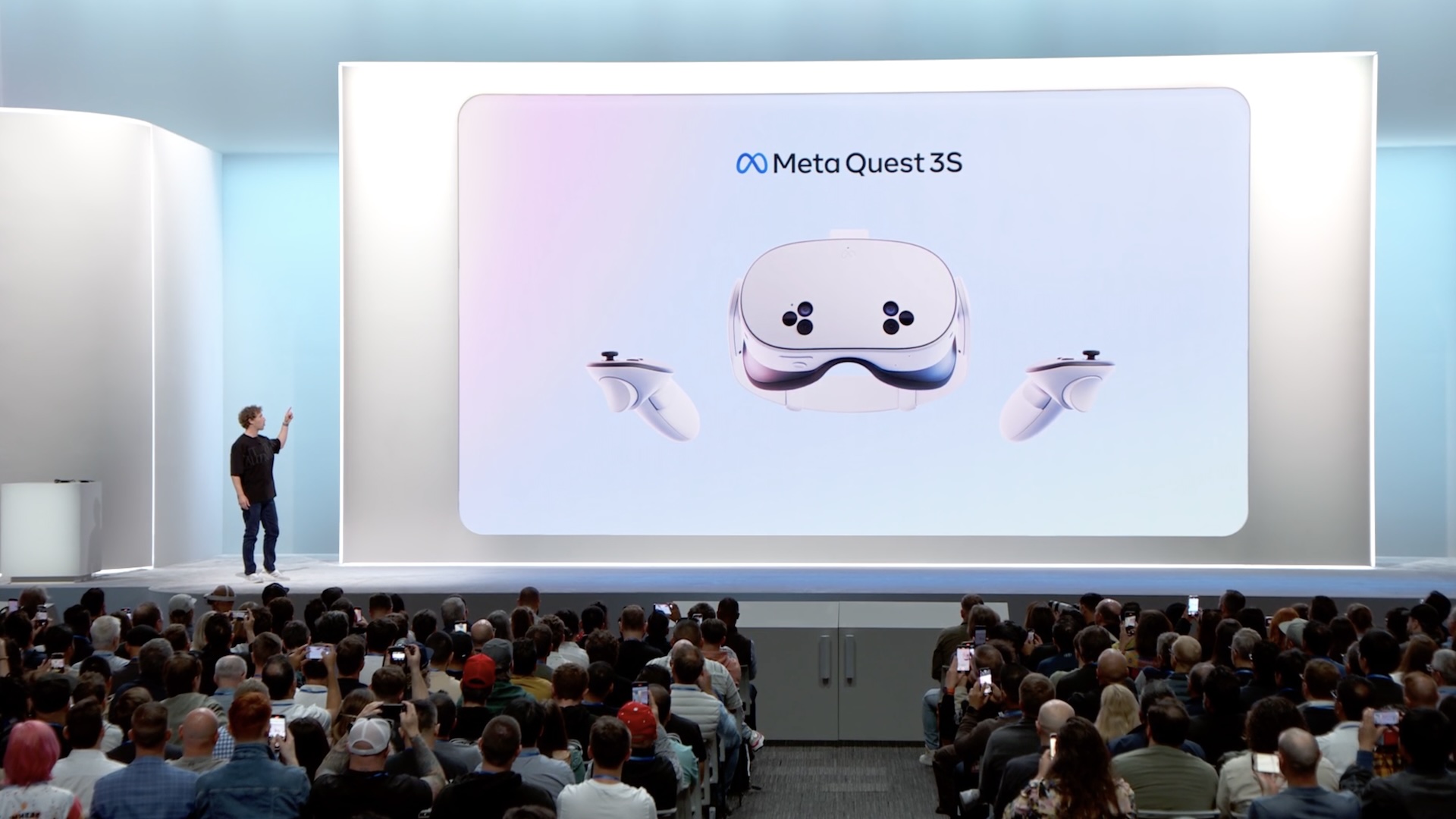 Meta Quest 3S